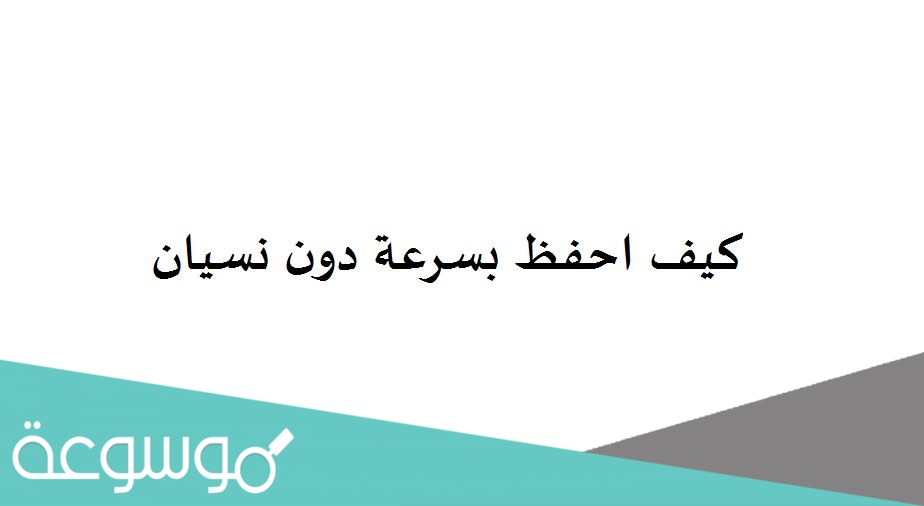 كيف احفظ بسرعة دون نسيان

موسوعة